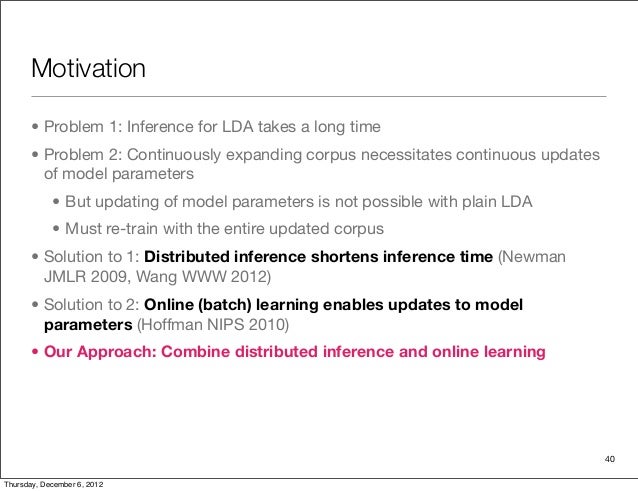 Motivation

• Problem 1: Inference for LDA takes a long time

• Problem 2: Continuously expanding corpus necessitates continuous updates of model parameters

• But updating of model parameters is not possible with plain LDA

• Must re-train with the entire updated corpus

• Solution to 1: Distributed inference shortens inference time (Newman JMLR 2009, Wang WWW 2012)

• Solution to 2: Online (batch) learning enables updates to model parameters (Hoffman NIPS 2010)

• Our Approach: Combine distributed inference and online learning

40

Thursday, December 6, 2012